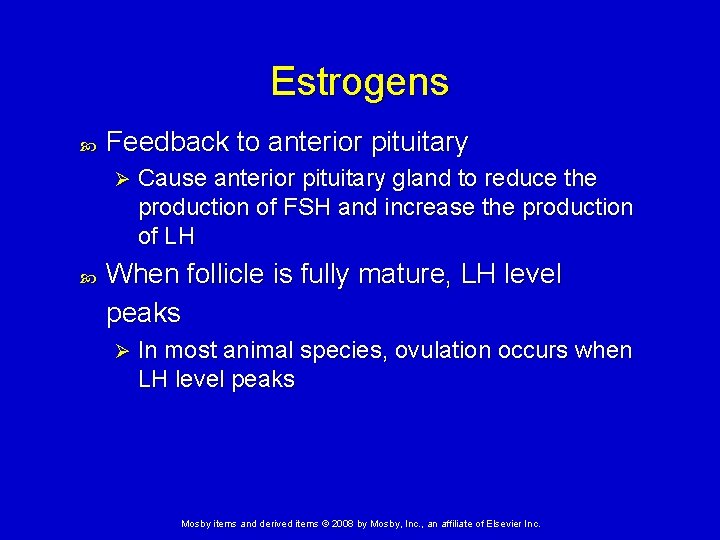 Estrogens

Feedback to anterior pituitary

Cause anterior pituitary gland to reduce the production of FSH and increase the production of LH

When follicle is fully mature, LH level peaks

In most animal species, ovulation occurs when LH level peaks

Mosby items and derived items © 2008 by Mosby, Inc., an affiliate of Elsevier Inc.